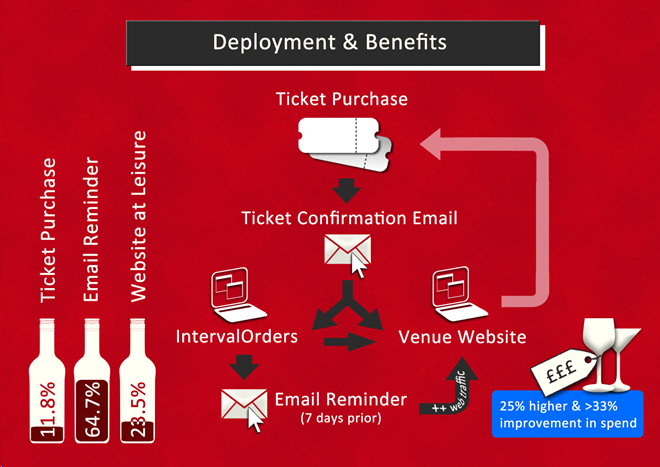 Deployment & Benefits

Ticket Purchase

Email Reminder

Website at Leisure

11.8%

64.7%

23.5%

Ticket Purchase

Ticket Confirmation Email

IntervalOrders

Venue Website

Email Reminder
(7 days prior)

++ web traffic

£££

25% higher & >33% improvement in spend